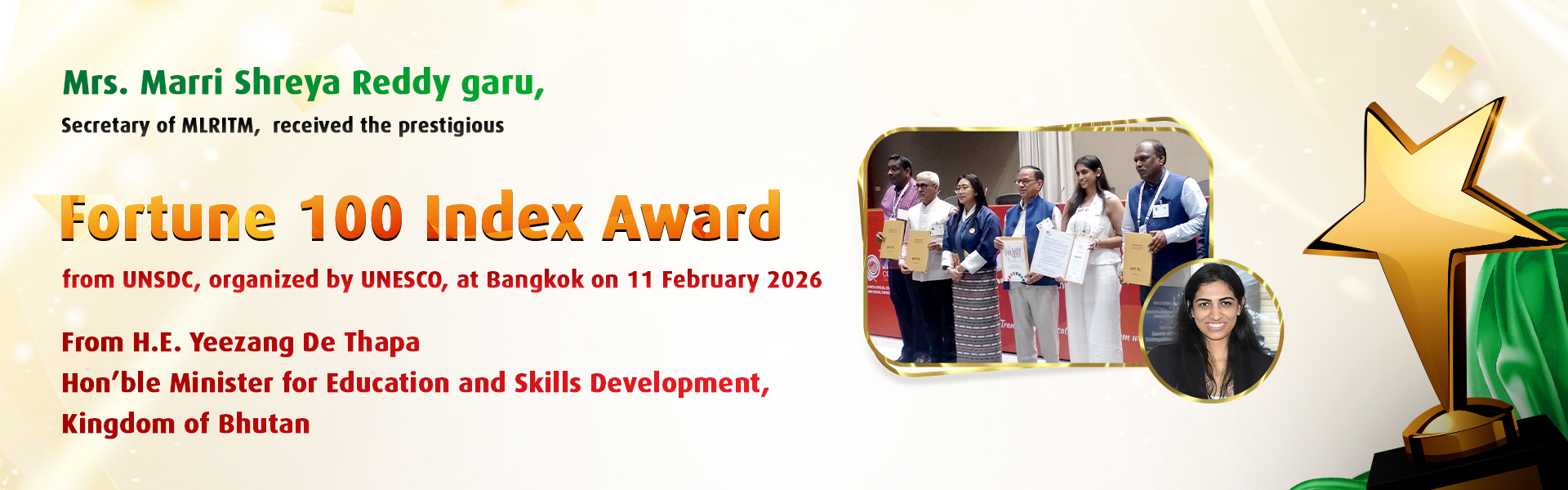 Mrs. Marri Shreya Reddy garu,
Secretary of MLRITM, received the prestigious

Fortune 100 Index Award

from UNSDC, organized by UNESCO, at Bangkok on 11 February 2026

From H.E. Yeezang De Thapa
Hon'ble Minister for Education and Skills Development,
Kingdom of Bhutan